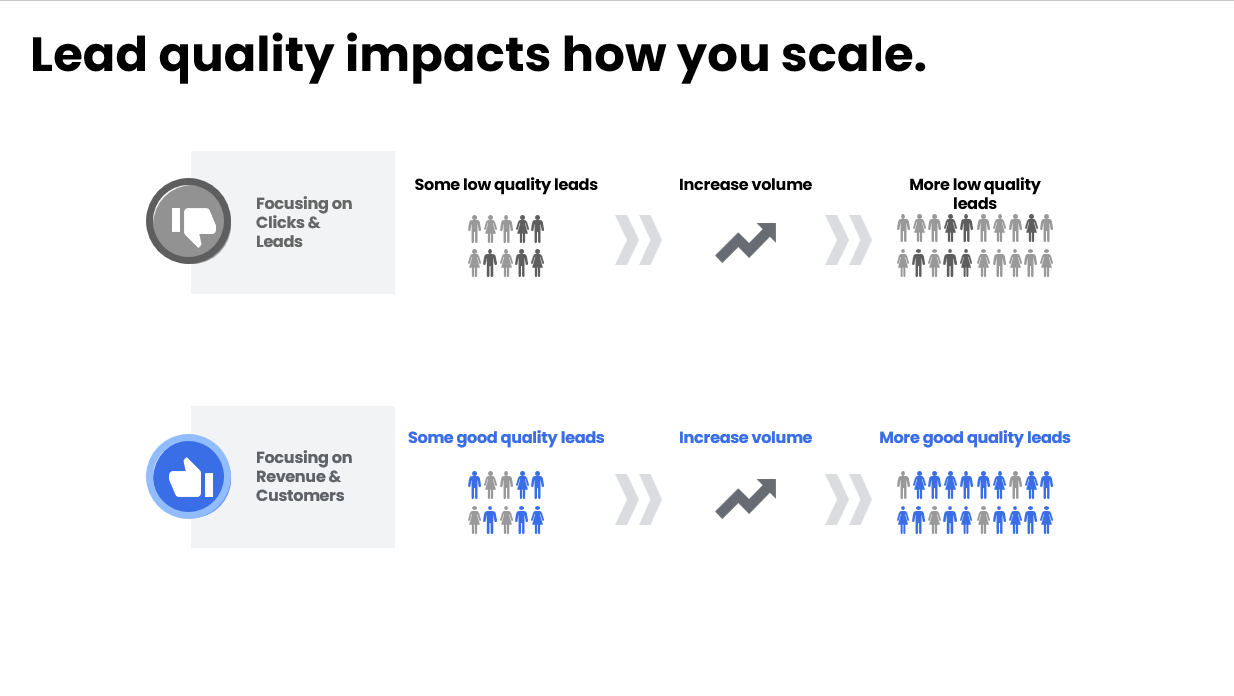 Lead quality impacts how you scale.

Focusing on Clicks & Leads

Some low quality leads

Increase volume

More low quality leads

Focusing on Revenue & Customers

Some good quality leads

Increase volume

More good quality leads